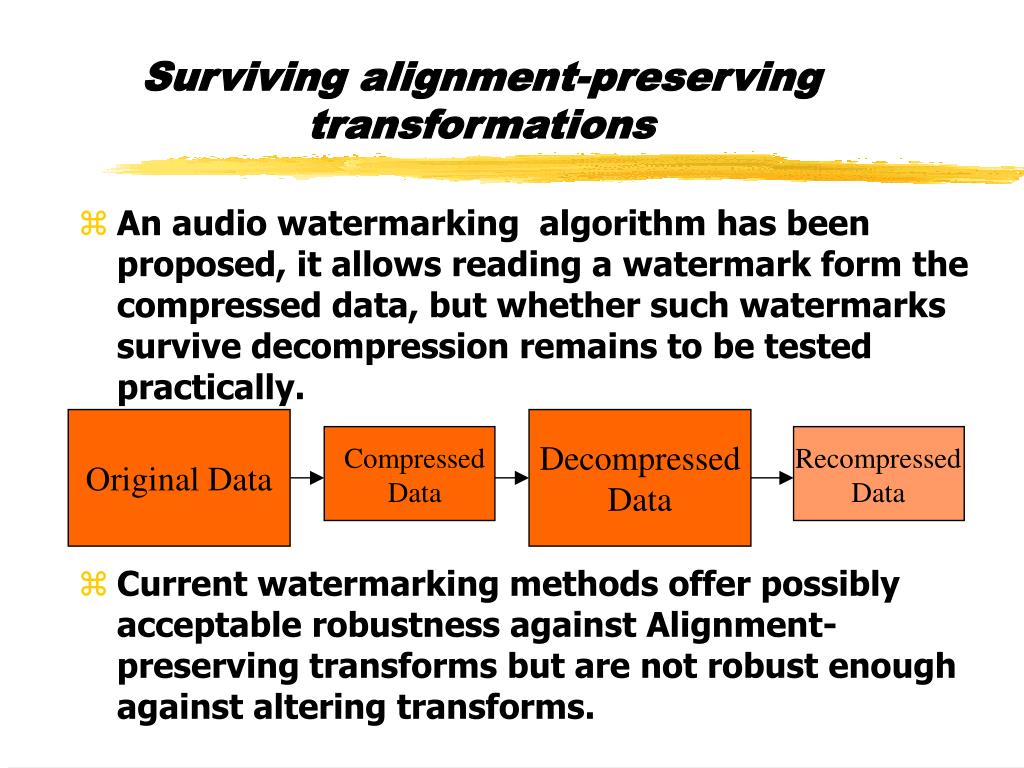 Surviving alignment-preserving transformations

⌘ An audio watermarking algorithm has been proposed, it allows reading a watermark form the compressed data, but whether such watermarks survive decompression remains to be tested practically.

Original Data

Compressed Data

Decompressed Data

Recompressed Data

⌘ Current watermarking methods offer possibly acceptable robustness against Alignment-preserving transforms but are not robust enough against altering transforms.